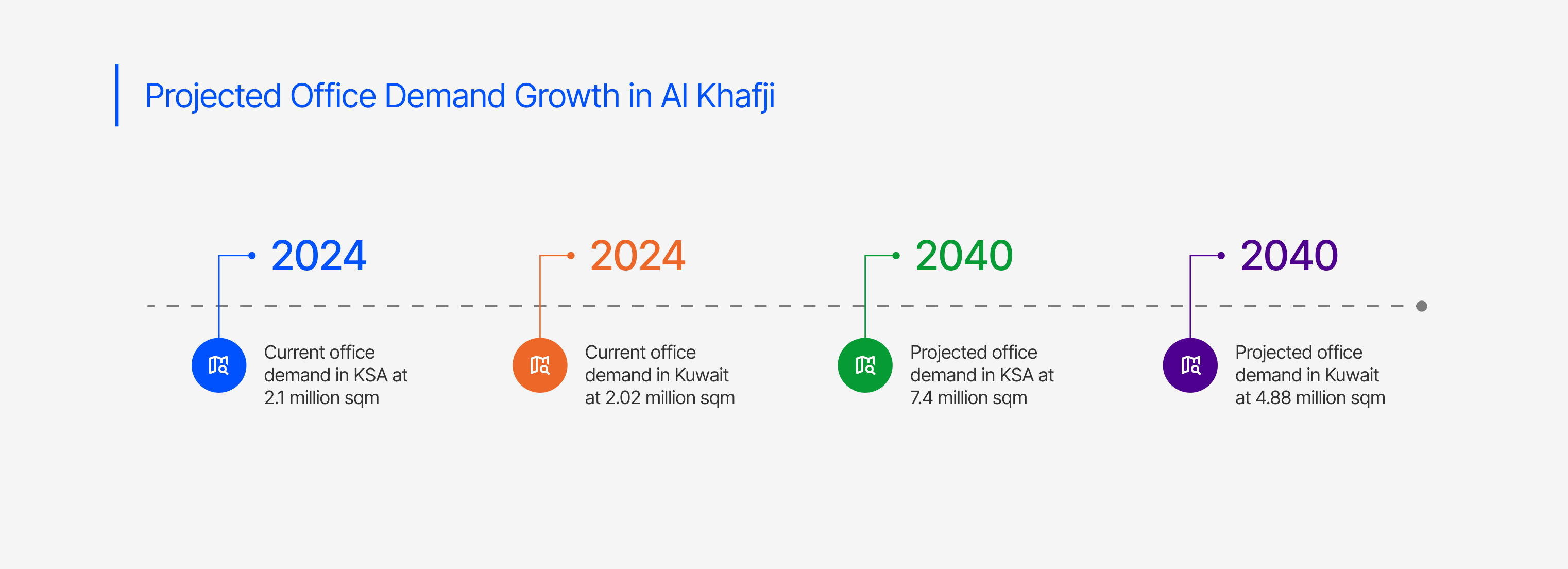 Projected Office Demand Growth in Al Khafji

2024

Current office demand in KSA at 2.1 million sqm

2024

Current office demand in Kuwait at 2.02 million sqm

2040

Projected office demand in KSA at 7.4 million sqm

2040

Projected office demand in Kuwait at 4.88 million sqm